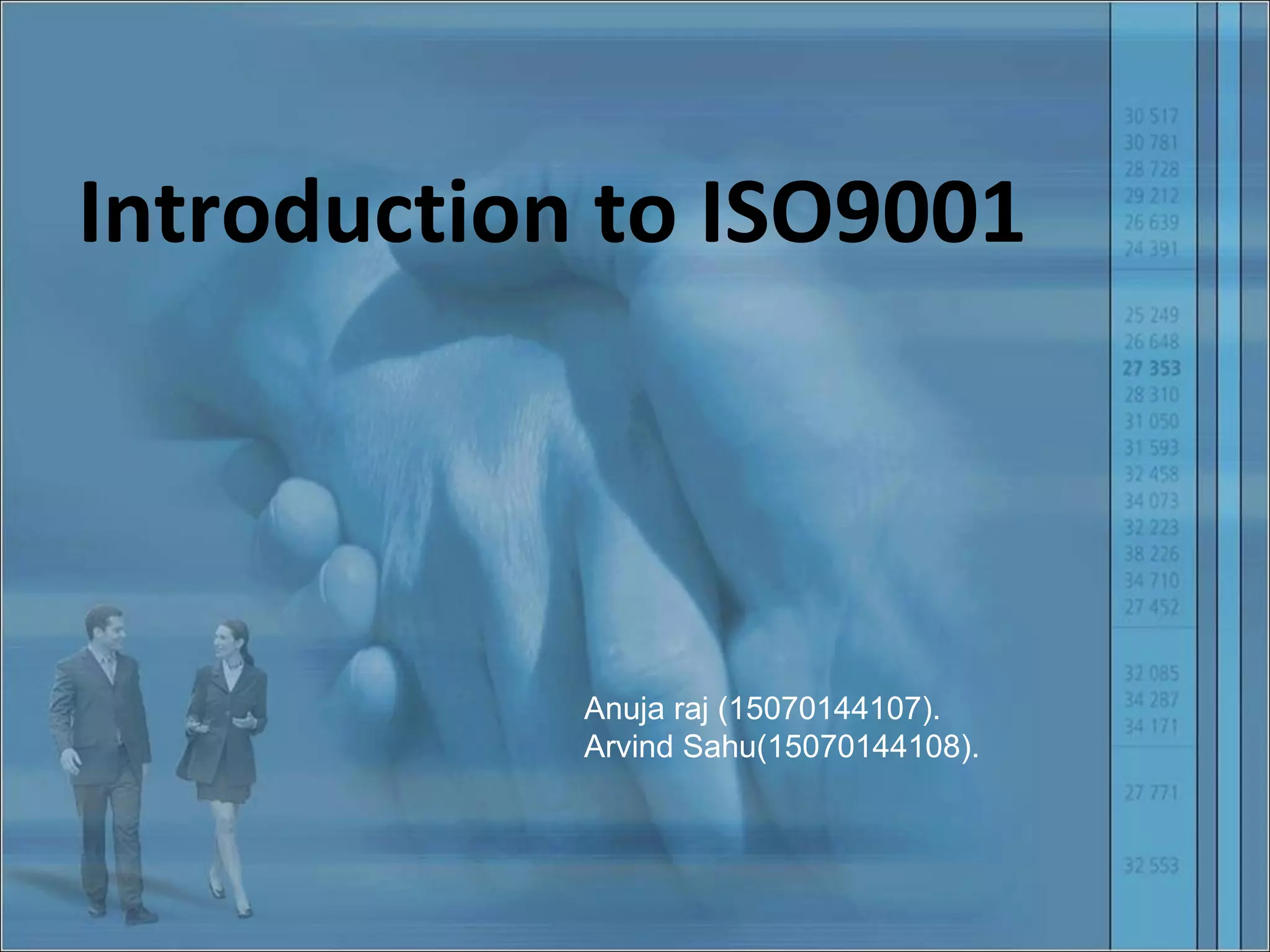 Introduction to ISO9001

Anuja raj (15070144107).
Arvind Sahu(15070144108).

30 517
30 781
28 728
29 212
26 639
24 391

25 249
26 648
27 353
28 310
31 050
31 593
32 458
34 073
32 223
38 226
34 710
27 452

32 085
34 287
34 171

27 771

32 553